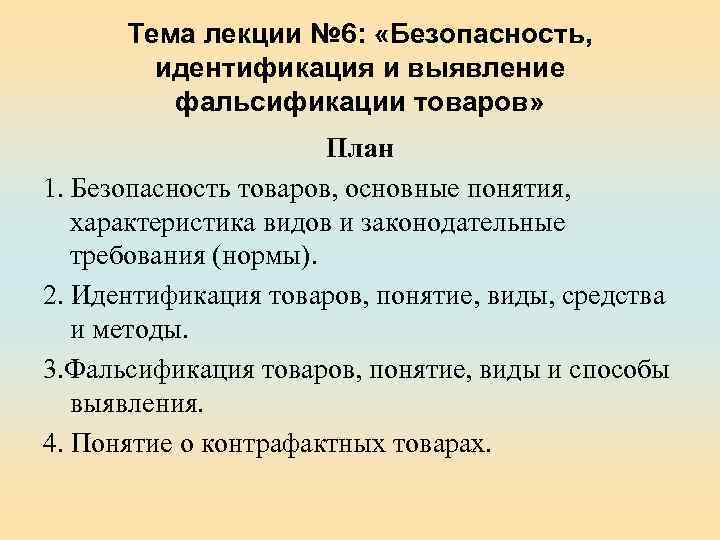 Тема лекции №6: «Безопасность, идентификация и выявление фальсификации товаров»

План

1. Безопасность товаров, основные понятия, характеристика видов и законодательные требования (нормы).

2. Идентификация товаров, понятие, виды, средства и методы.

3.Фальсификация товаров, понятие, виды и способы выявления.

4. Понятие о контрафактных товарах.